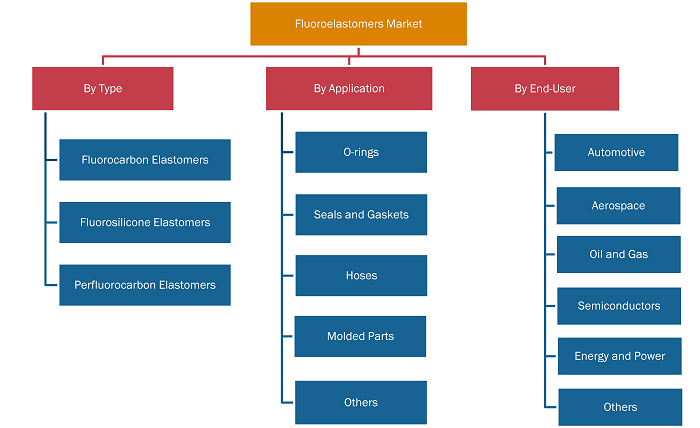 Fluoroelastomers Market

By Type

Fluorocarbon Elastomers

Fluorosilicone Elastomers

Perfluorocarbon Elastomers

By Application

O-rings

Seals and Gaskets

Hoses

Molded Parts

Others

By End-User

Automotive

Aerospace

Oil and Gas

Semiconductors

Energy and Power

Others